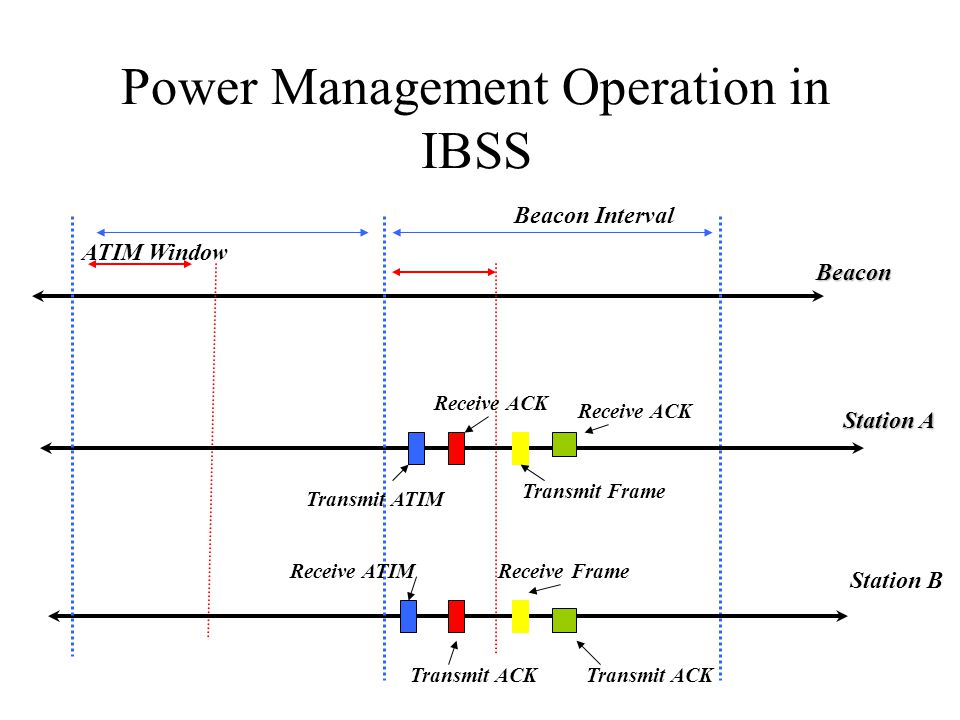 Power Management Operation in IBSS

Beacon Interval

ATIM Window

Beacon

Receive ACK

Receive ACK

Station A

Transmit ATIM

Transmit Frame

Receive ATIM

Receive Frame

Station B

Transmit ACK

Transmit ACK